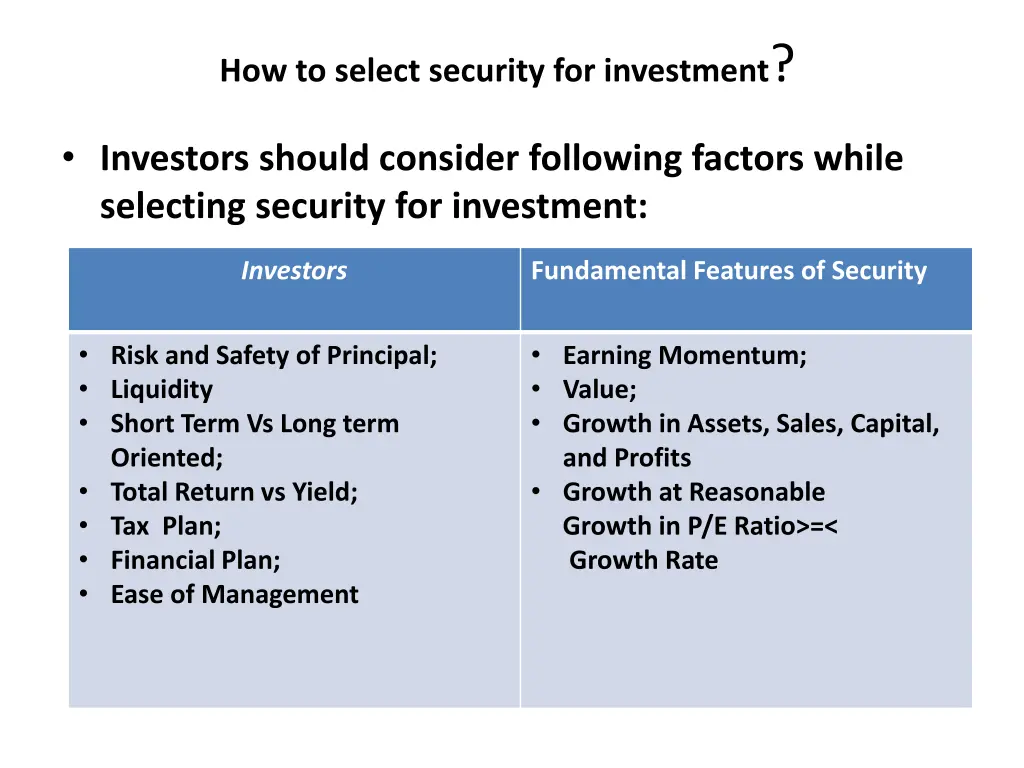 How to select security for investment?

• Investors should consider following factors while selecting security for investment:

| Investors | Fundamental Features of Security |
|---|---|
| • Risk and Safety of Principal; • Liquidity • Short Term Vs Long term Oriented; • Total Return vs Yield; • Tax Plan; • Financial Plan; • Ease of Management | • Earning Momentum; • Value; • Growth in Assets, Sales, Capital, and Profits • Growth at Reasonable Growth in P/E Ratio>=< Growth Rate |